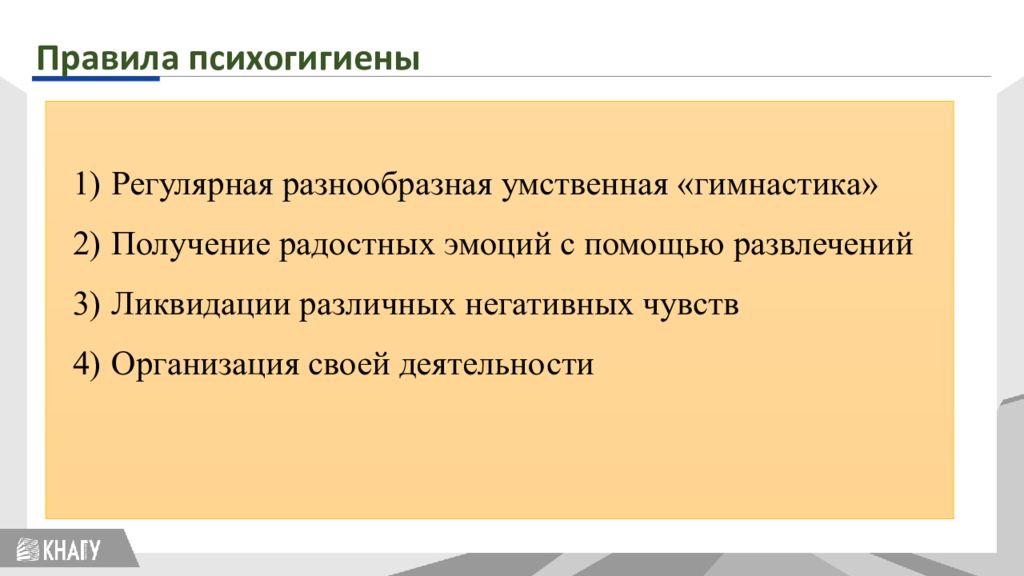 Правила психогигиены

1) Регулярная разнообразная умственная «гимнастика»
2) Получение радостных эмоций с помощью развлечений
3) Ликвидации различных негативных чувств
4) Организация своей деятельности

КНАГУ